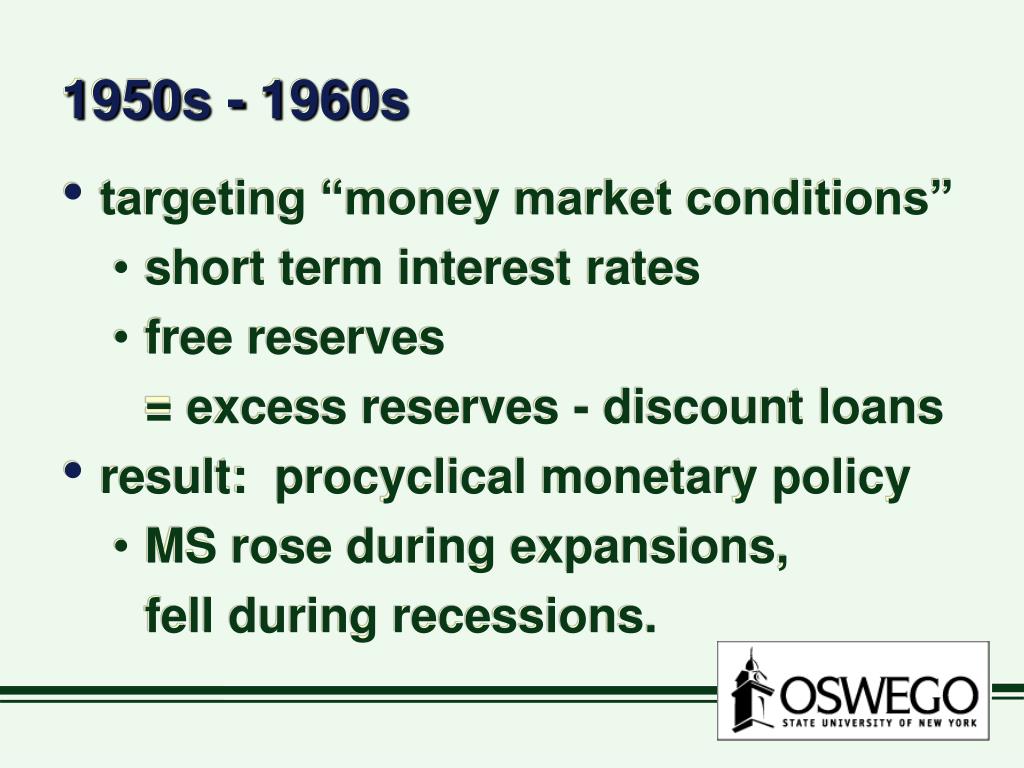 1950s - 1960s

• targeting “money market conditions”
  • short term interest rates
  • free reserves
    = excess reserves - discount loans
• result:  procyclical monetary policy
  • MS rose during expansions,
    fell during recessions.

OSWEGO
STATE UNIVERSITY OF NEW YORK